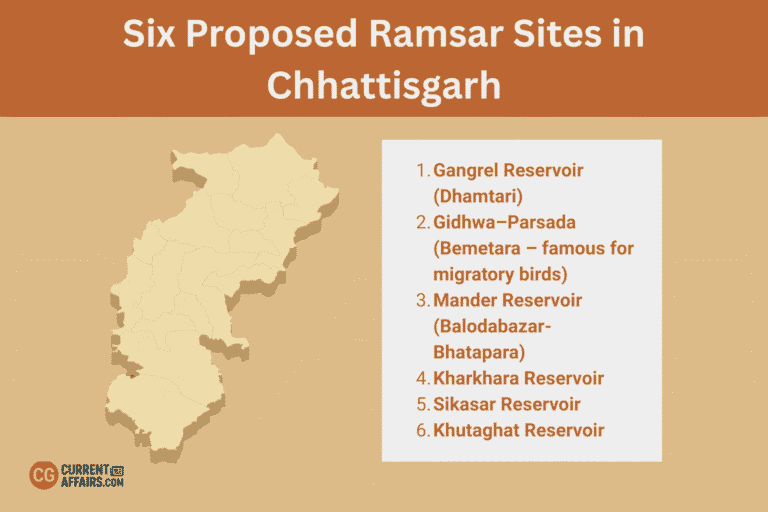 Six Proposed Ramsar Sites in Chhattisgarh

1. Gangrel Reservoir (Dhamtari)
2. Gidhwa–Parsada (Bemetara – famous for migratory birds)
3. Mander Reservoir (Balodabazar-Bhatapara)
4. Kharkhara Reservoir
5. Sikasar Reservoir
6. Khutaghat Reservoir

CG CURRENT AFFAIRS.COM